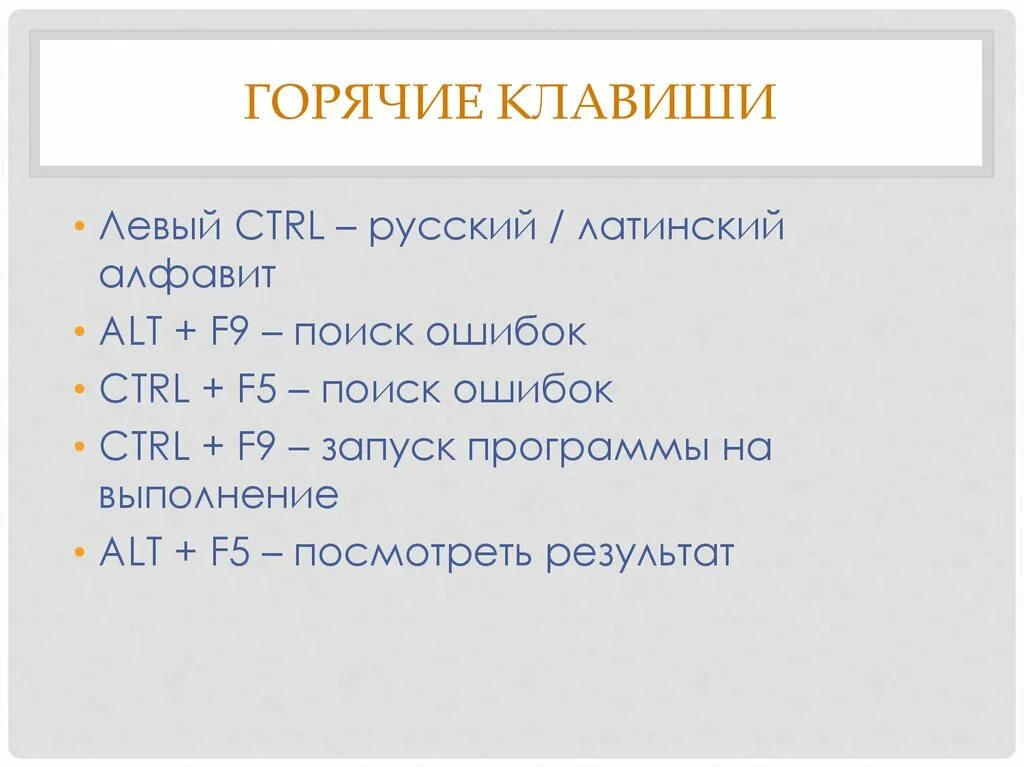 ГОРЯЧИЕ КЛАВИШИ

• Левый CTRL – русский / латинский алфавит
• ALT + F9 – поиск ошибок
• CTRL + F5 – поиск ошибок
• CTRL + F9 – запуск программы на выполнение
• ALT + F5 – посмотреть результат